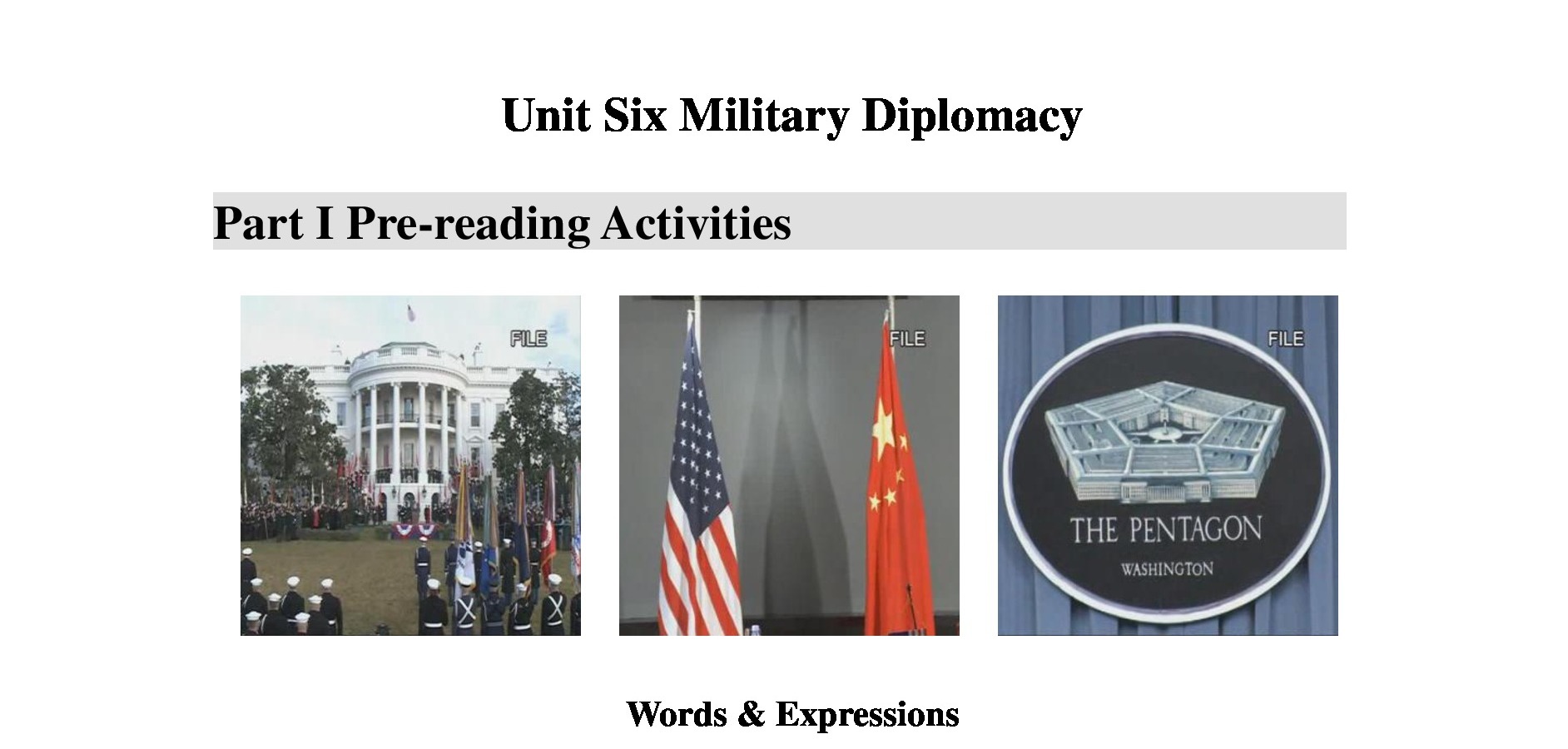 Unit Six Military Diplomacy

Part I Pre-reading Activities

FILE

FILE

FILE

THE PENTAGON
WASHINGTON

Words & Expressions